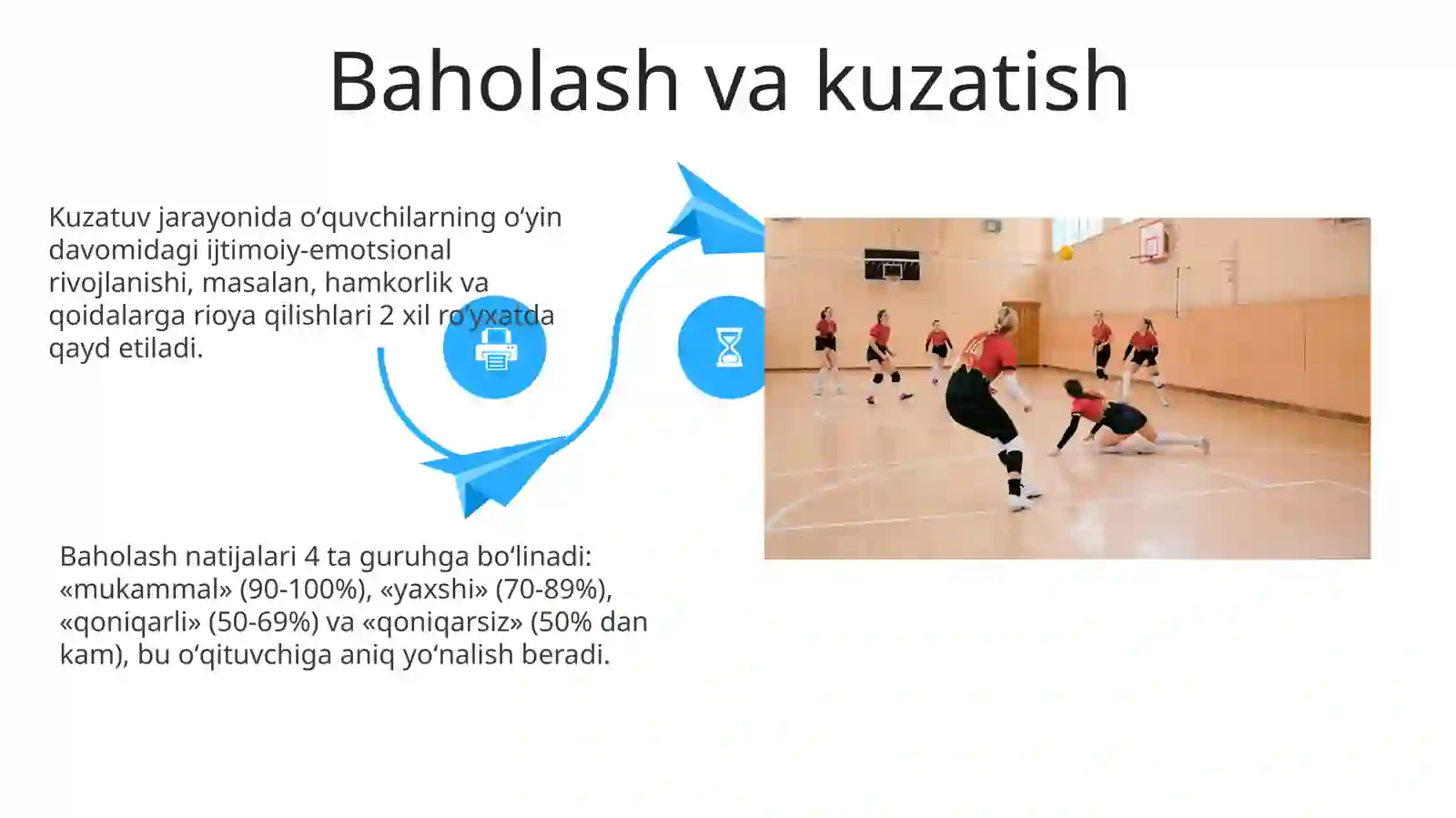 Baholash va kuzatish

Kuzatuv jarayonida o‘quvchilarning o‘yin davomidagi ijtimoiy-emotsional rivojlanishi, masalan, hamkorlik va qoidalarga rioya qilishlari 2 xil ro‘yxatda qayd etiladi.

Baholash natijalari 4 ta guruhga bo‘linadi: «mukammal» (90-100%), «yaxshi» (70-89%), «qoniqarli» (50-69%) va «qoniqarsiz» (50% dan kam), bu o‘qituvchiga aniq yo‘nalish beradi.